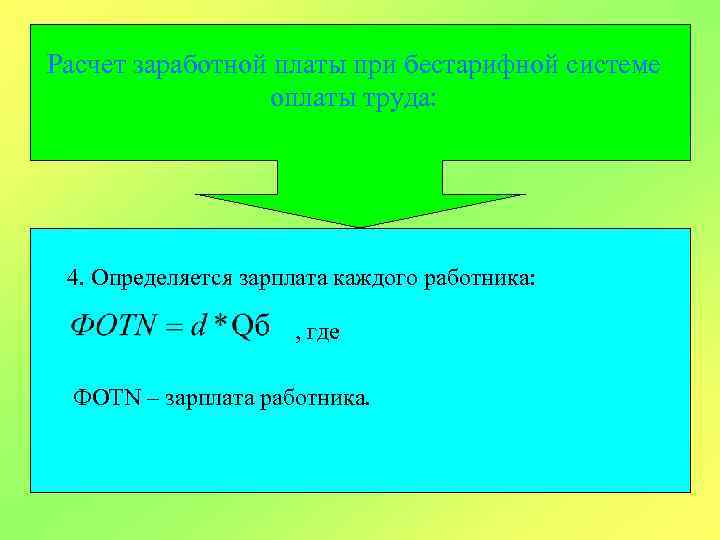 Расчет заработной платы при бестарифной системе оплаты труда:

4. Определяется зарплата каждого работника:

$ФОТN = d * Qб$ , где

ФОТN – зарплата работника.